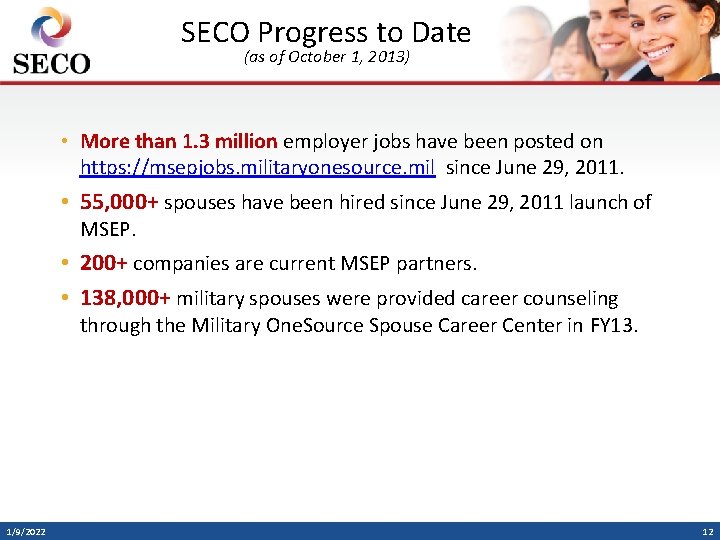 SECO

SECO Progress to Date
(as of October 1, 2013)

• More than 1.3 million employer jobs have been posted on https://msepjobs.militaryonesource.mil since June 29, 2011.
• 55,000+ spouses have been hired since June 29, 2011 launch of MSEP.
• 200+ companies are current MSEP partners.
• 138,000+ military spouses were provided career counseling through the Military OneSource Spouse Career Center in FY13.

1/9/2022

12